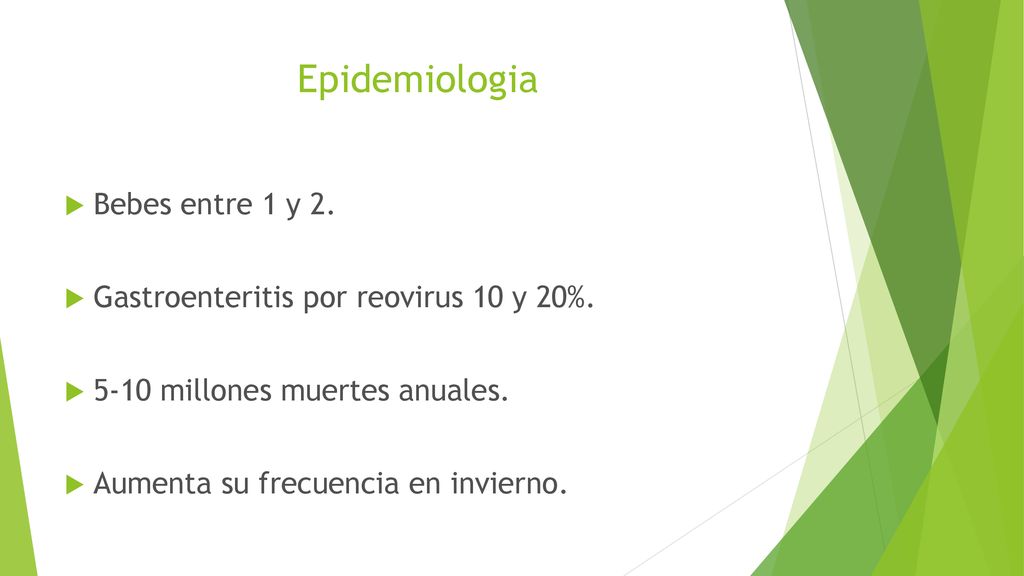 Epidemiologia

Bebes entre 1 y 2.

Gastroenteritis por reovirus 10 y 20%.

5-10 millones muertes anuales.

Aumenta su frecuencia en invierno.